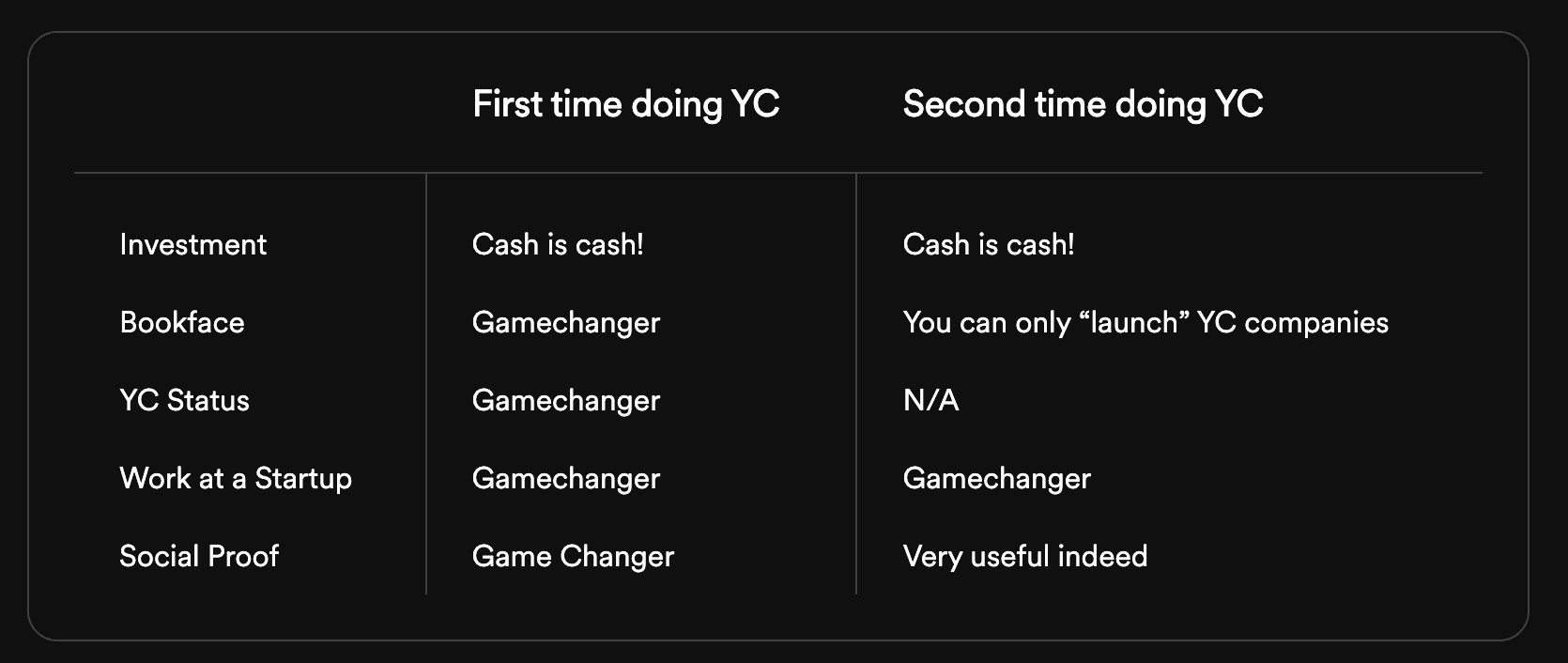 | | First time doing YC | Second time doing YC |
|---|---|---|
| Investment | Cash is cash! | Cash is cash! |
| Bookface | Gamechanger | You can only “launch” YC companies |
| YC Status | Gamechanger | N/A |
| Work at a Startup | Gamechanger | Gamechanger |
| Social Proof | Game Changer | Very useful indeed |